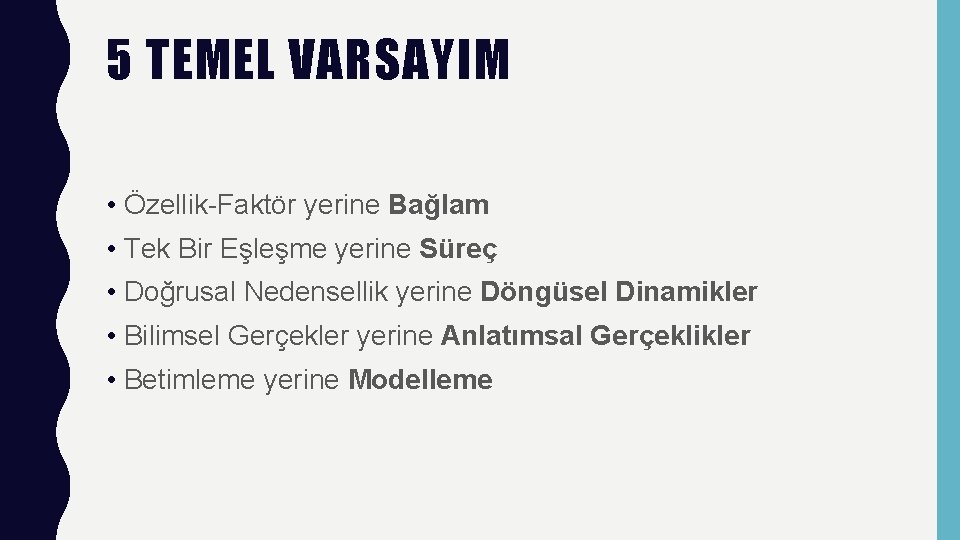 5 TEMEL VARSAYIM

• Özellik-Faktör yerine Bağlam
• Tek Bir Eşleşme yerine Süreç
• Doğrusal Nedensellik yerine Döngüsel Dinamikler
• Bilimsel Gerçekler yerine Anlatımsal Gerçeklikler
• Betimleme yerine Modelleme